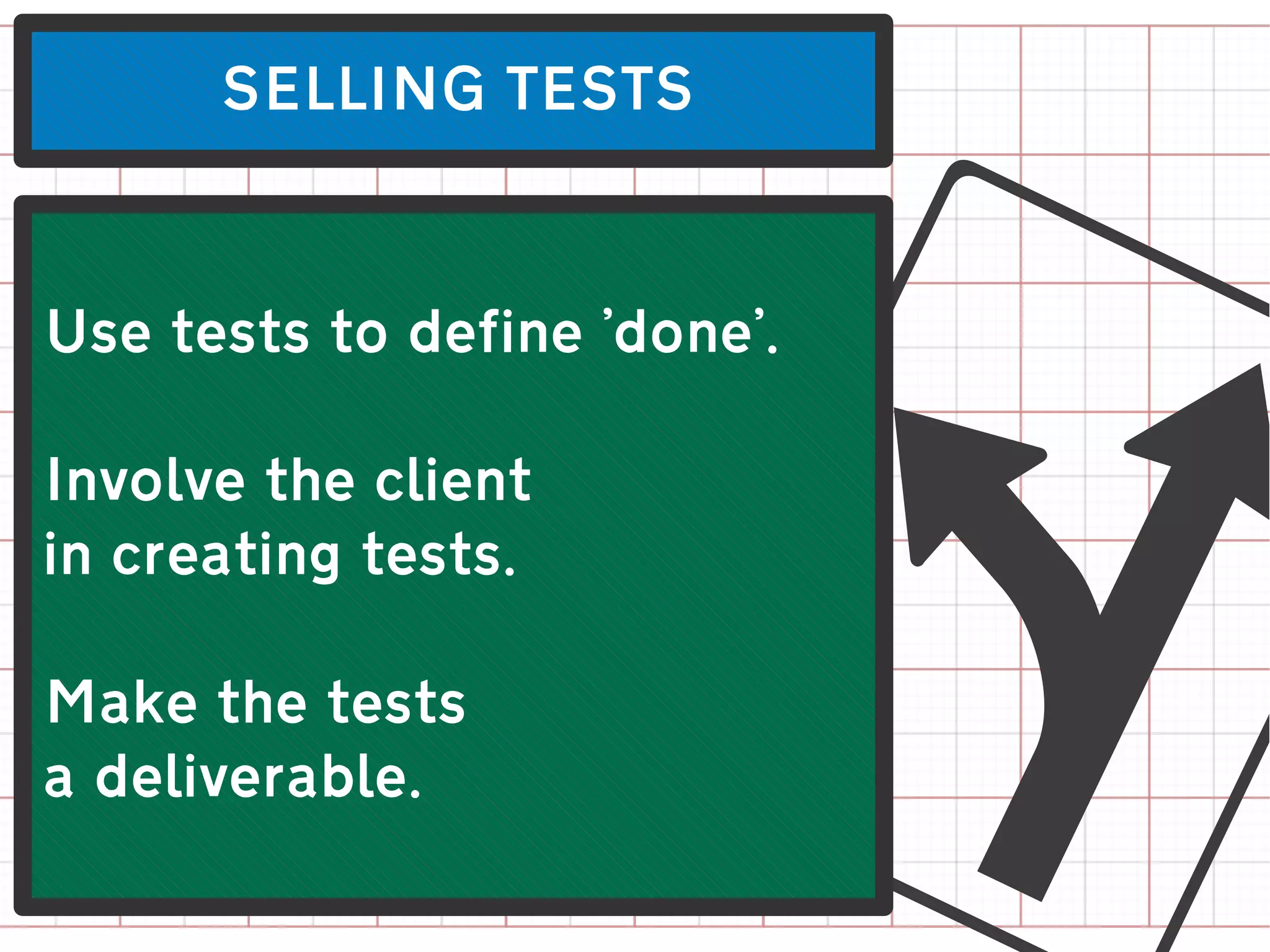 SELLING TESTS

Use tests to define ’done’.

Involve the client in creating tests.

Make the tests a deliverable.